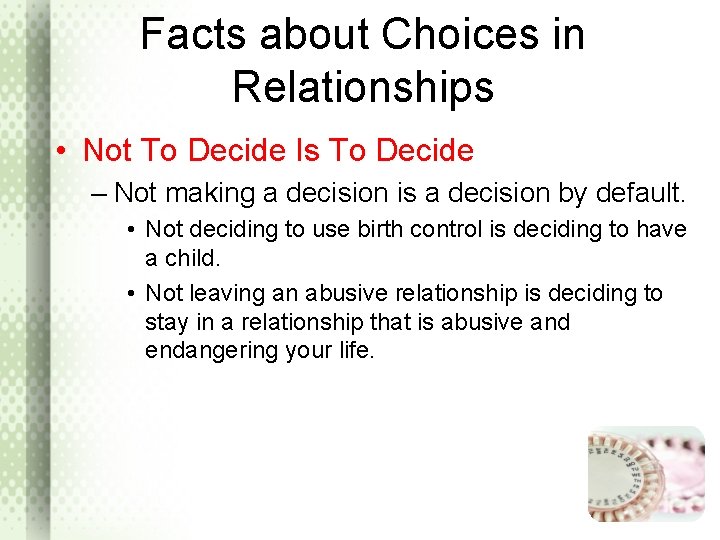 Facts about Choices in Relationships

• Not To Decide Is To Decide

– Not making a decision is a decision by default.

• Not deciding to use birth control is deciding to have a child.

• Not leaving an abusive relationship is deciding to stay in a relationship that is abusive and endangering your life.